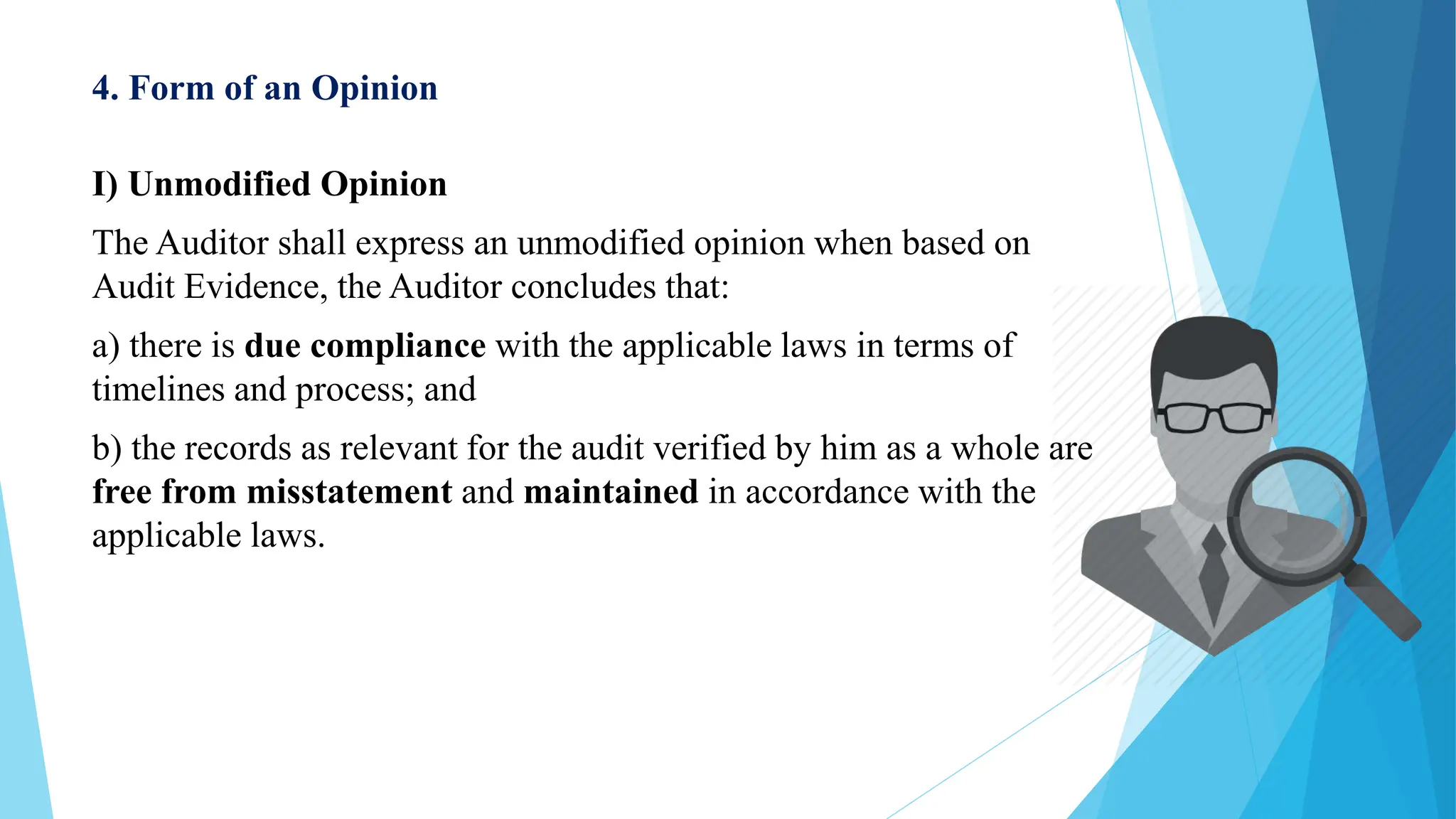 4. Form of an Opinion

I) Unmodified Opinion

The Auditor shall express an unmodified opinion when based on Audit Evidence, the Auditor concludes that:

a) there is due compliance with the applicable laws in terms of timelines and process; and

b) the records as relevant for the audit verified by him as a whole are free from misstatement and maintained in accordance with the applicable laws.